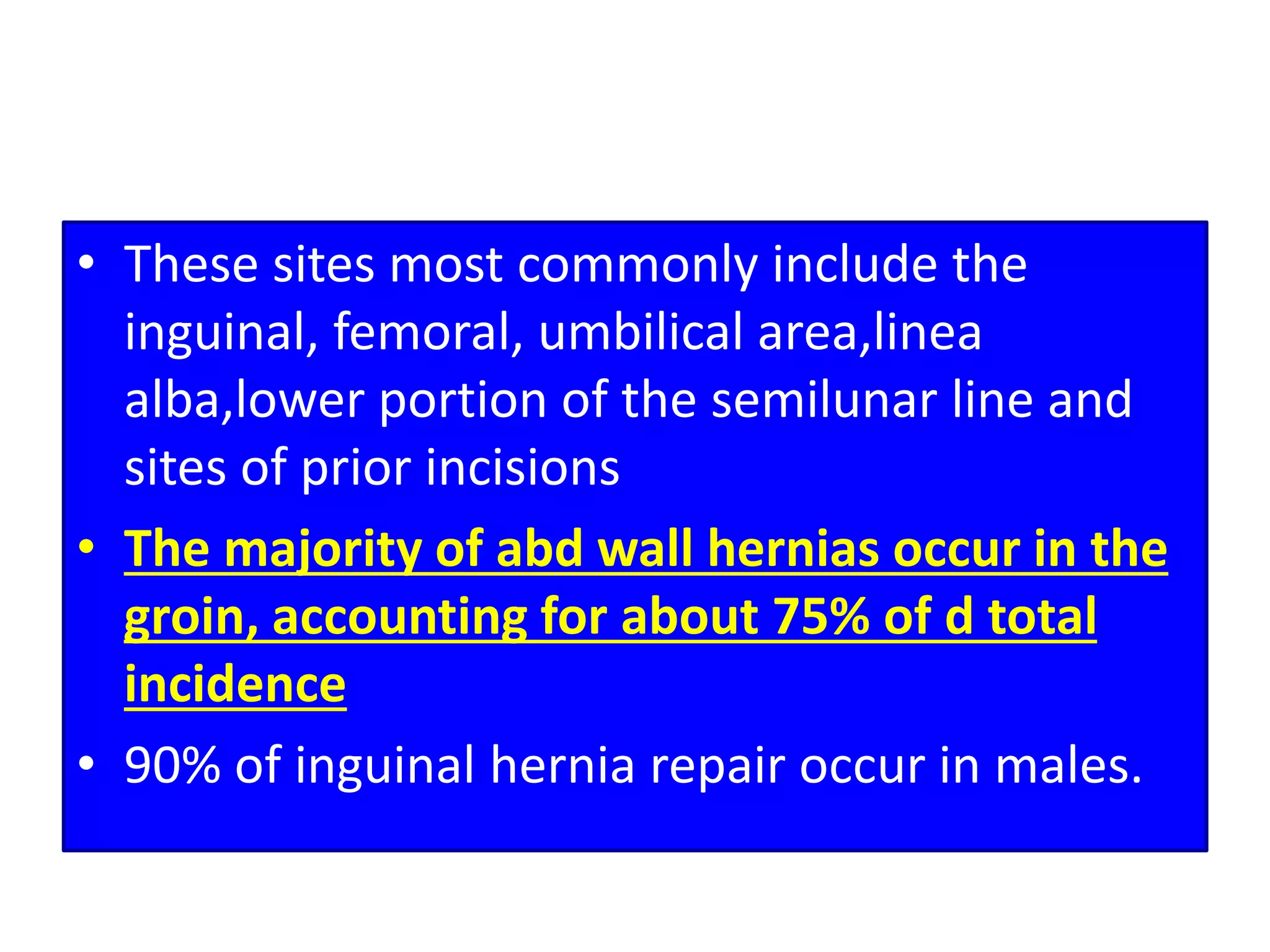 • These sites most commonly include the inguinal, femoral, umbilical area,linea alba,lower portion of the semilunar line and sites of prior incisions

• The majority of abd wall hernias occur in the groin, accounting for about 75% of d total incidence

• 90% of inguinal hernia repair occur in males.